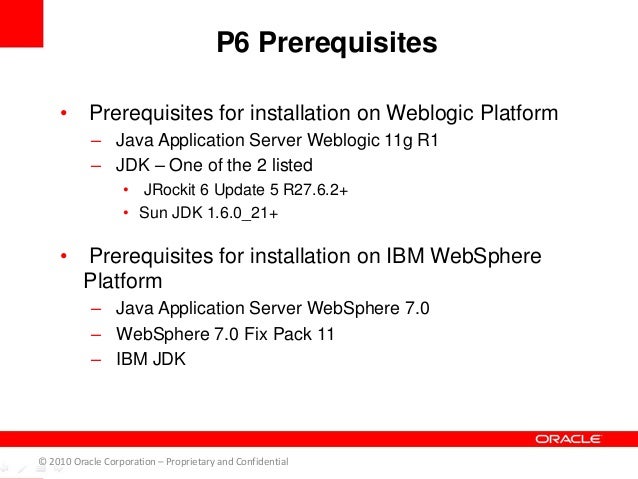 P6 Prerequisites

• Prerequisites for installation on Weblogic Platform
– Java Application Server Weblogic 11g R1
– JDK – One of the 2 listed
• JRockit 6 Update 5 R27.6.2+
• Sun JDK 1.6.0_21+

• Prerequisites for installation on IBM WebSphere Platform
– Java Application Server WebSphere 7.0
– WebSphere 7.0 Fix Pack 11
– IBM JDK

ORACLE

© 2010 Oracle Corporation – Proprietary and Confidential